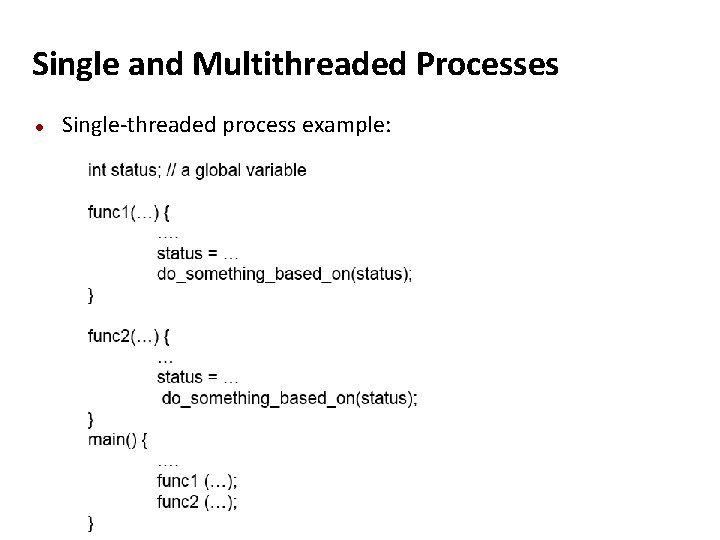 Single and Multithreaded Processes

• Single-threaded process example:

int status; // a global variable

func1(…) {
….
status = …
do_something_based_on(status);
}

func2(…) {
…
status = …
do_something_based_on(status);
}
main() {
….
func1 (…);
func2 (…);
}